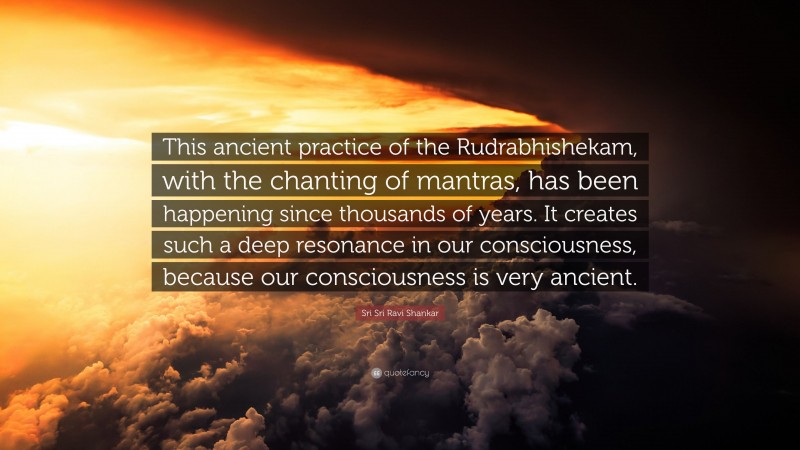 This ancient practice of the Rudrabhishekam, with the chanting of mantras, has been happening since thousands of years. It creates such a deep resonance in our consciousness, because our consciousness is very ancient.

Sri Sri Ravi Shankar

quotefancy